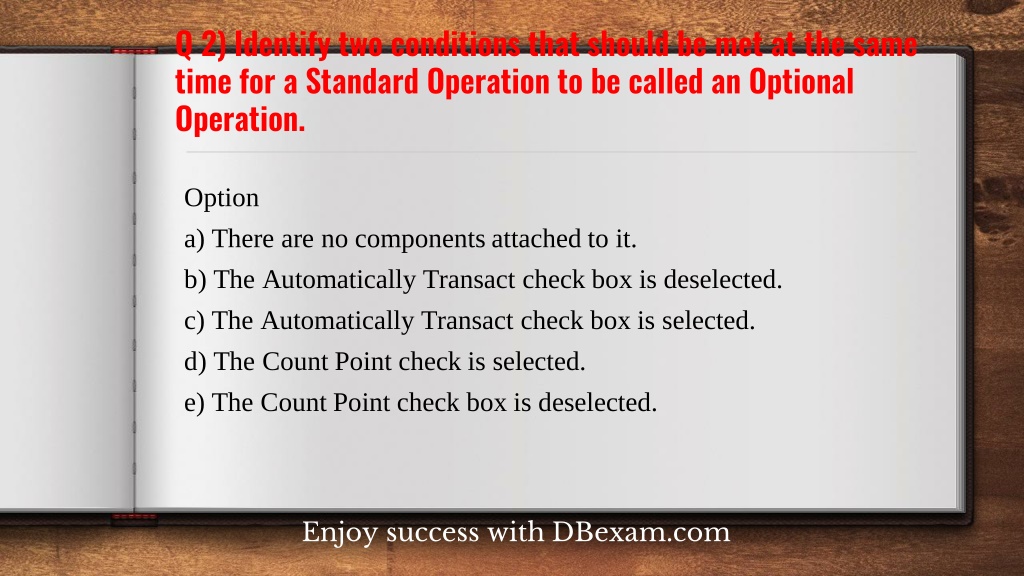 Q 2) Identify two conditions that should be met at the same time for a Standard Operation to be called an Optional Operation.

Option
a) There are no components attached to it.
b) The Automatically Transact check box is deselected.
c) The Automatically Transact check box is selected.
d) The Count Point check is selected.
e) The Count Point check box is deselected.

Enjoy success with DBexam.com